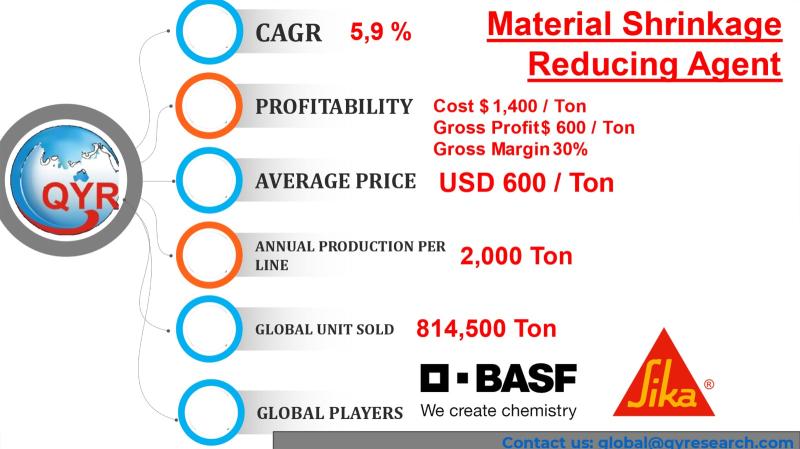 Material Shrinkage Reducing Agent

QYR

CAGR 5,9 %

PROFITABILITY Cost $ 1,400 / Ton
Gross Profit$ 600 / Ton
Gross Margin 30%

AVERAGE PRICE USD 600 / Ton

ANNUAL PRODUCTION PER LINE 2,000 Ton

GLOBAL UNIT SOLD 814,500 Ton

GLOBAL PLAYERS

BASF
We create chemistry

Sika ®

Contact us: global@qyresearch.com